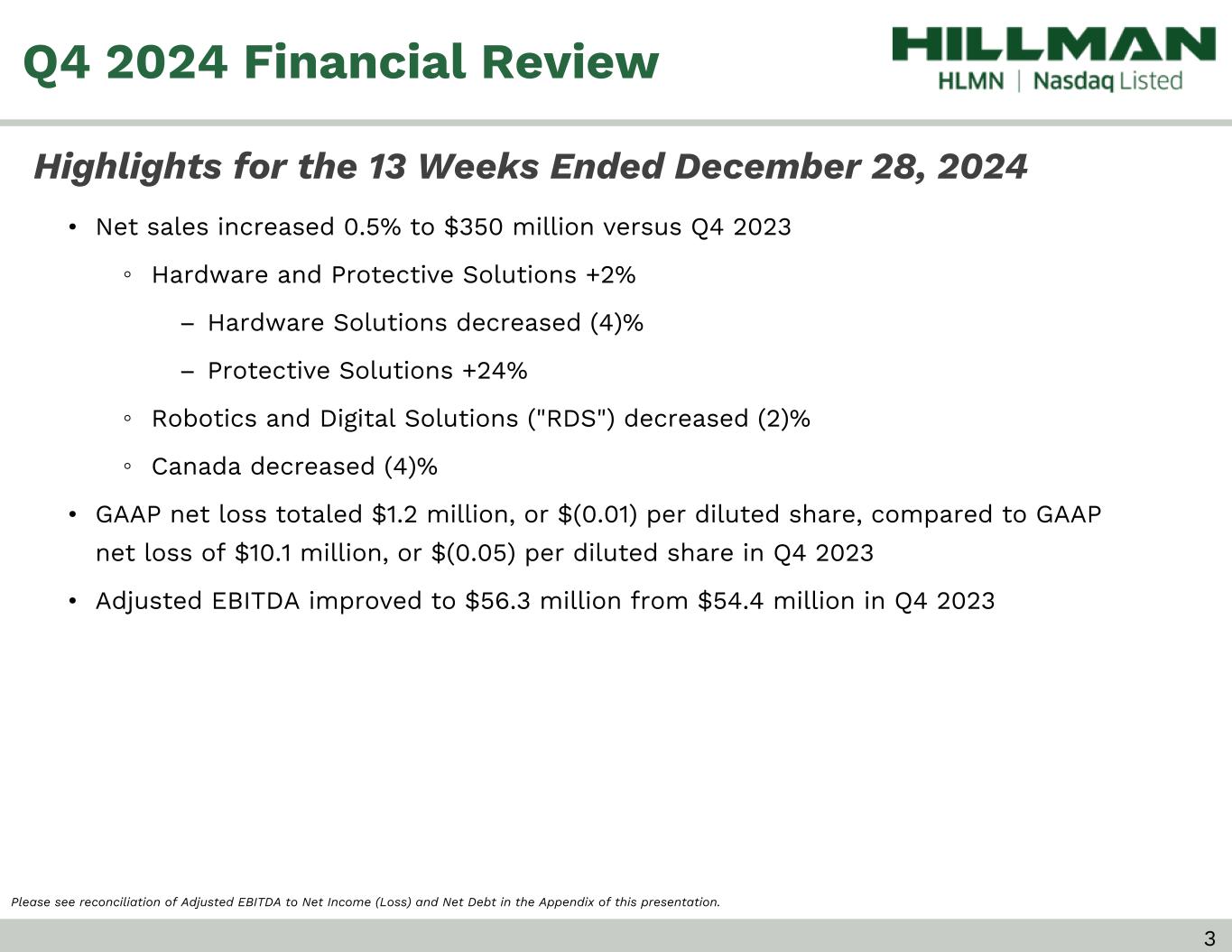 Q4 2024 Financial Review

HILLMAN
HLMN | Nasdaq Listed

Highlights for the 13 Weeks Ended December 28, 2024

• Net sales increased 0.5% to \$350 million versus Q4 2023
  ◦ Hardware and Protective Solutions +2%
    – Hardware Solutions decreased (4)%
    – Protective Solutions +24%
  ◦ Robotics and Digital Solutions ("RDS") decreased (2)%
  ◦ Canada decreased (4)%
• GAAP net loss totaled \$1.2 million, or \$(0.01) per diluted share, compared to GAAP net loss of \$10.1 million, or \$(0.05) per diluted share in Q4 2023
• Adjusted EBITDA improved to \$56.3 million from \$54.4 million in Q4 2023

Please see reconciliation of Adjusted EBITDA to Net Income (Loss) and Net Debt in the Appendix of this presentation.

3